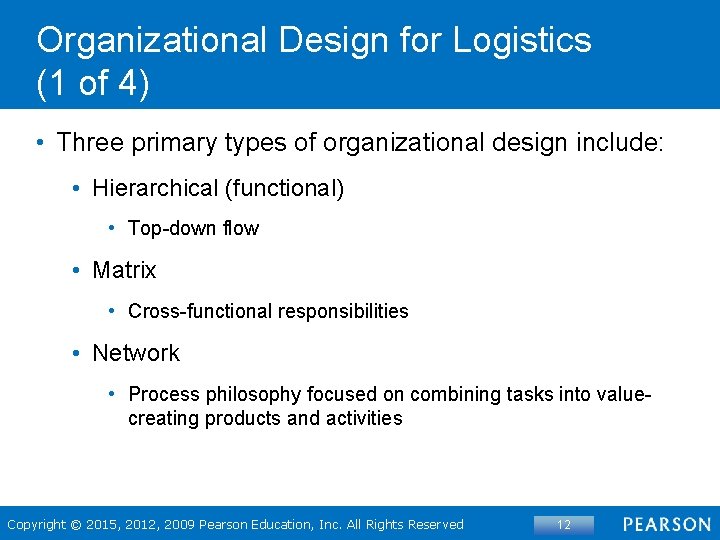 Organizational Design for Logistics (1 of 4)

• Three primary types of organizational design include:

• Hierarchical (functional)

• Top-down flow

• Matrix

• Cross-functional responsibilities

• Network

• Process philosophy focused on combining tasks into value-creating products and activities

Copyright © 2015, 2012, 2009 Pearson Education, Inc. All Rights Reserved

12

PEARSON